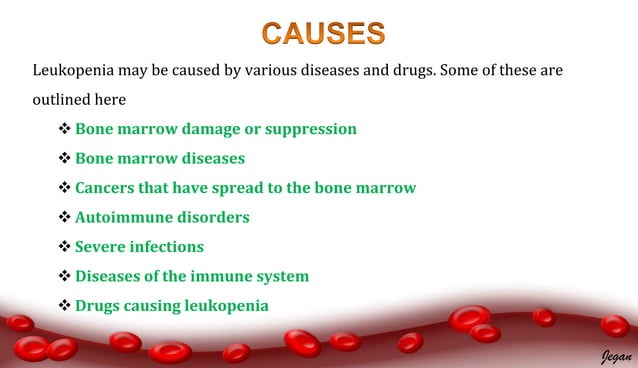 CAUSES

Leukopenia may be caused by various diseases and drugs. Some of these are outlined here

❖ Bone marrow damage or suppression
❖ Bone marrow diseases
❖ Cancers that have spread to the bone marrow
❖ Autoimmune disorders
❖ Severe infections
❖ Diseases of the immune system
❖ Drugs causing leukopenia

Jegan